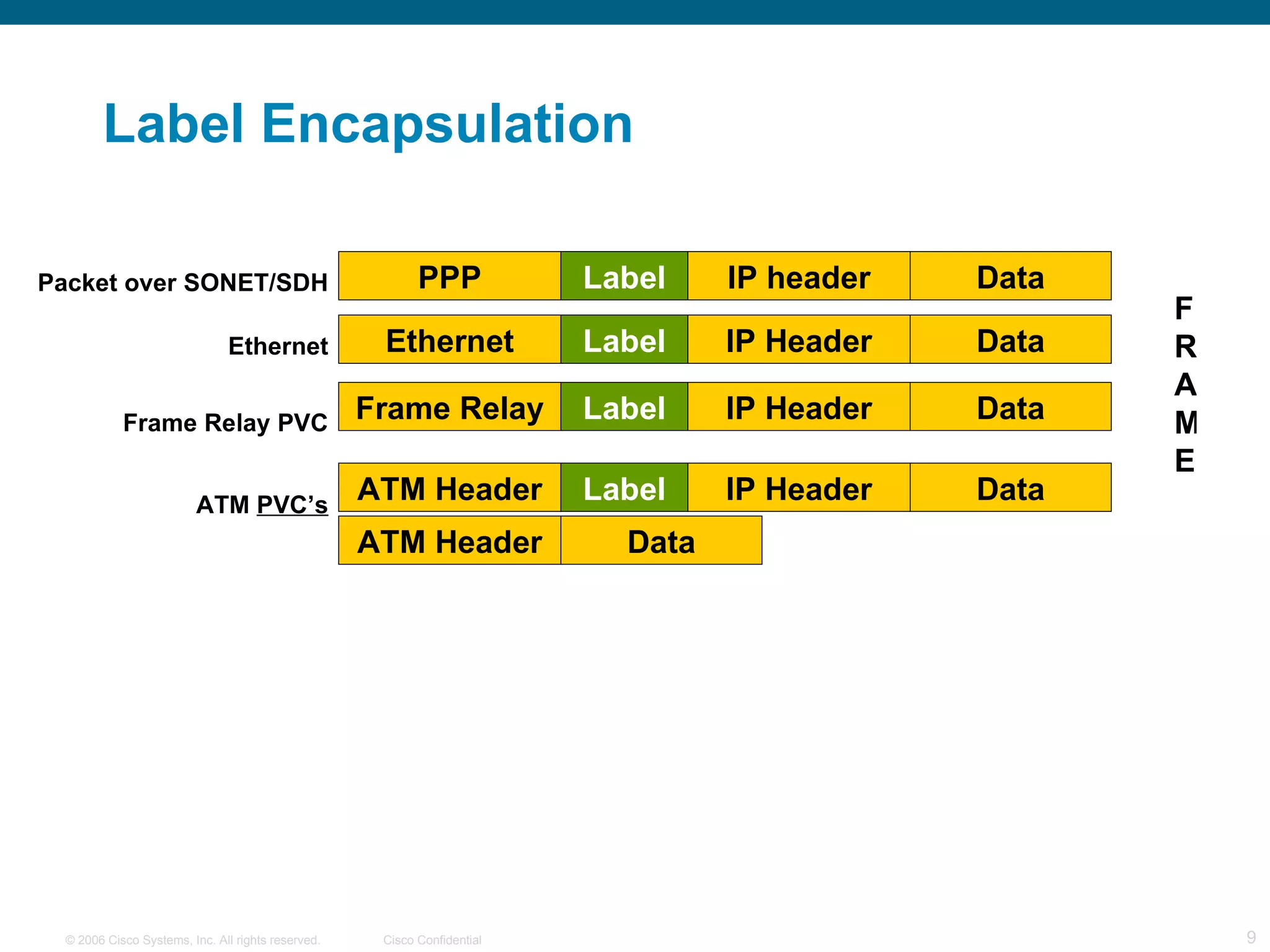 Label Encapsulation

Packet over SONET/SDH PPP Label IP header Data

Ethernet Ethernet Label IP Header Data

Frame Relay PVC Frame Relay Label IP Header Data

ATM PVC's ATM Header Label IP Header Data

ATM Header Data

F
R
A
M
E

© 2006 Cisco Systems, Inc. All rights reserved. Cisco Confidential 9